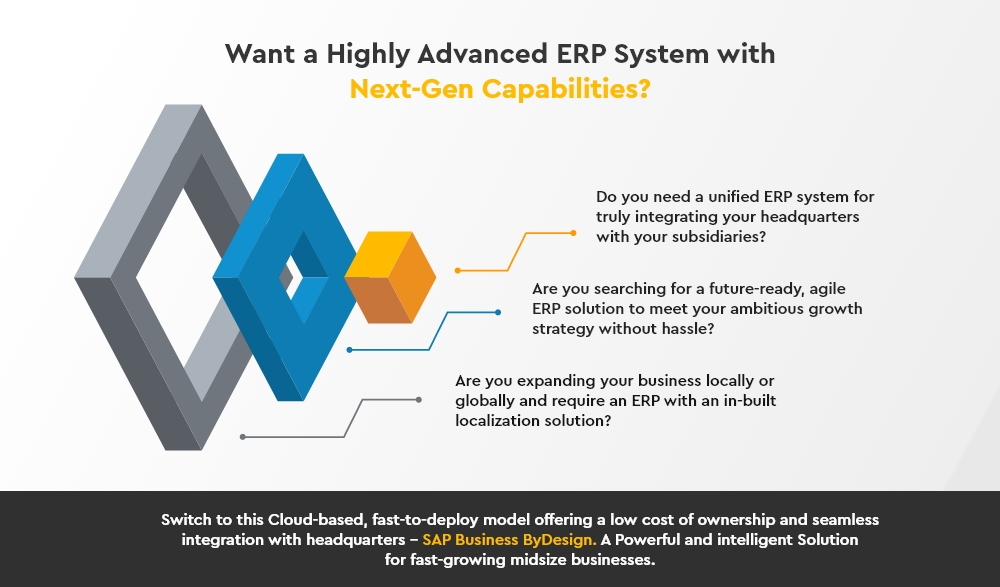 Want a Highly Advanced ERP System with Next-Gen Capabilities?

Do you need a unified ERP system for truly integrating your headquarters with your subsidiaries?

Are you searching for a future-ready, agile ERP solution to meet your ambitious growth strategy without hassle?

Are you expanding your business locally or globally and require an ERP with an in-built localization solution?

Switch to this Cloud-based, fast-to-deploy model offering a low cost of ownership and seamless integration with headquarters – SAP Business ByDesign. A Powerful and intelligent Solution for fast-growing midsize businesses.